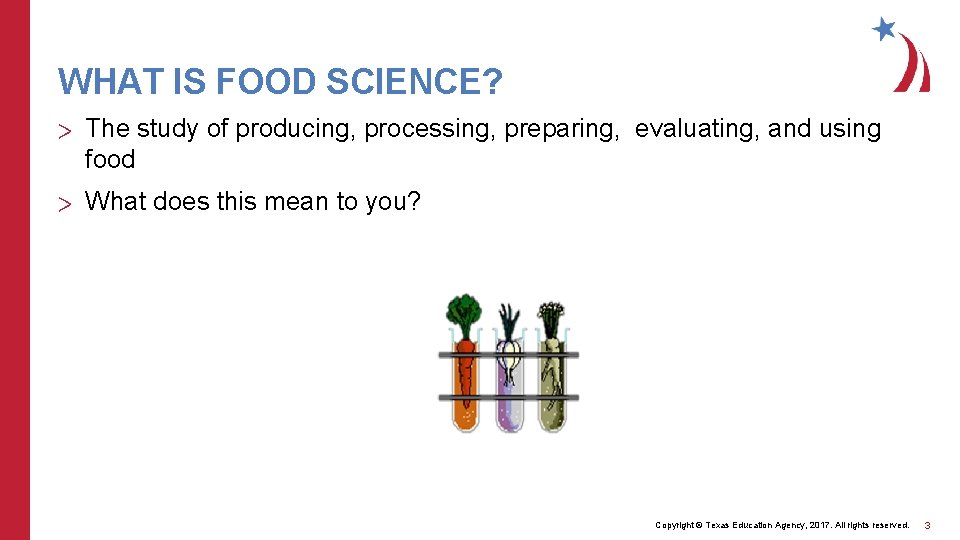 WHAT IS FOOD SCIENCE?

> The study of producing, processing, preparing, evaluating, and using food

> What does this mean to you?

Copyright © Texas Education Agency, 2017. All rights reserved.

3